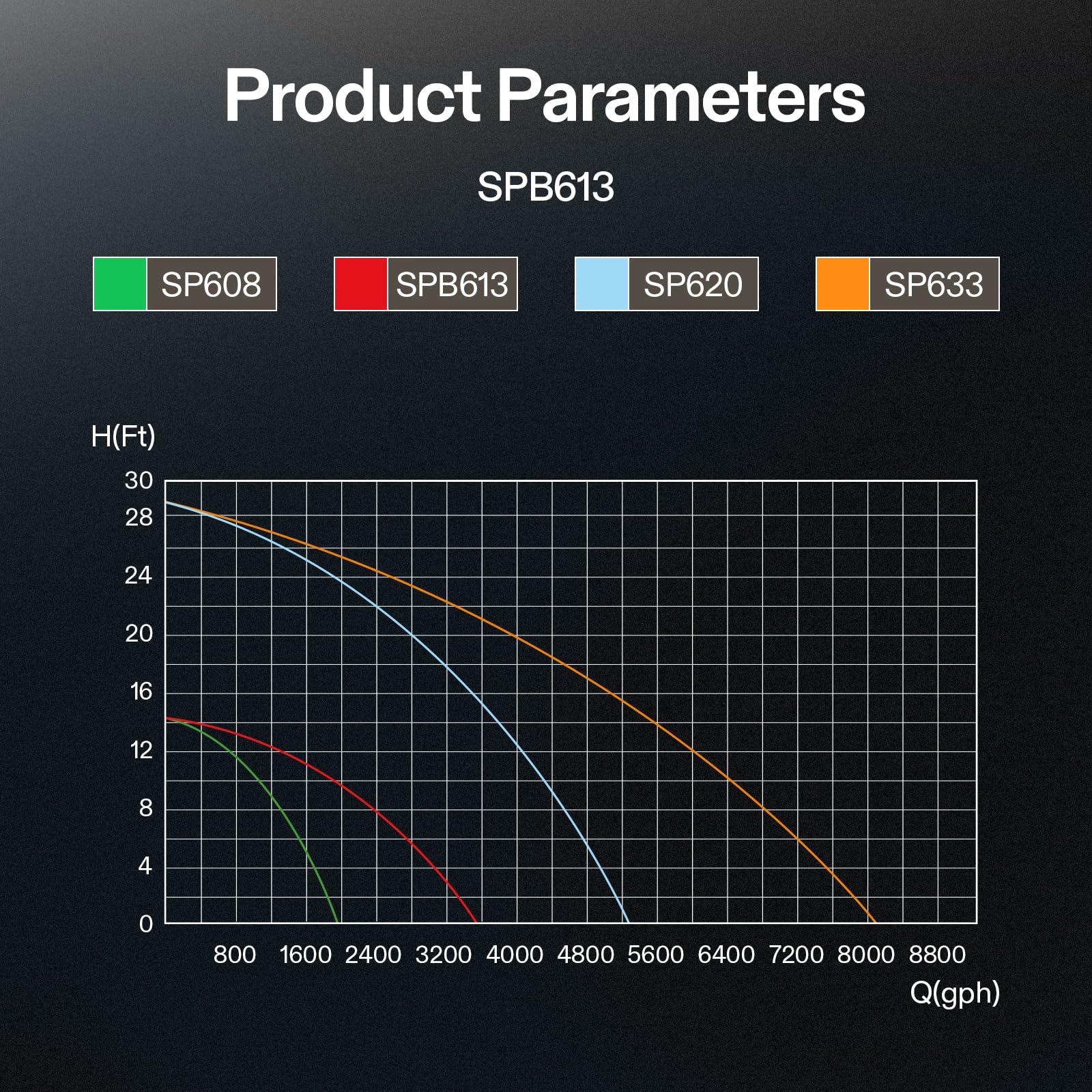 Product Parameters

SPB613

SP608 SPB613 SP620 SP633

H(Ft)

30
28
24
20
16
12
8
4
0

800 1600 2400 3200 4000 4800 5600 6400 7200 8000 8800

Q(gph)